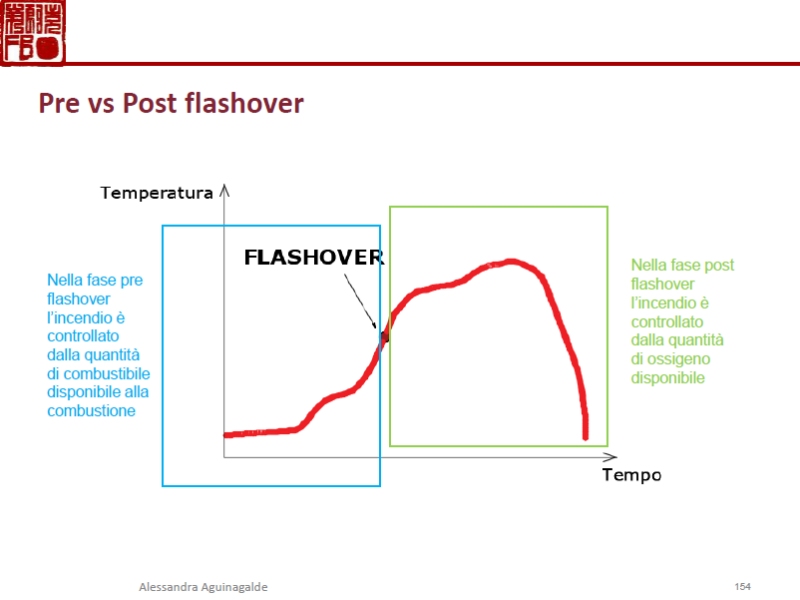 Pre vs Post flashover

Temperatura

FLASHOVER

Nella fase pre flashover l'incendio è controllato dalla quantità di combustibile disponibile alla combustione

Nella fase post flashover l'incendio è controllato dalla quantità di ossigeno disponibile

Tempo

Alessandra Aguinagalde

154